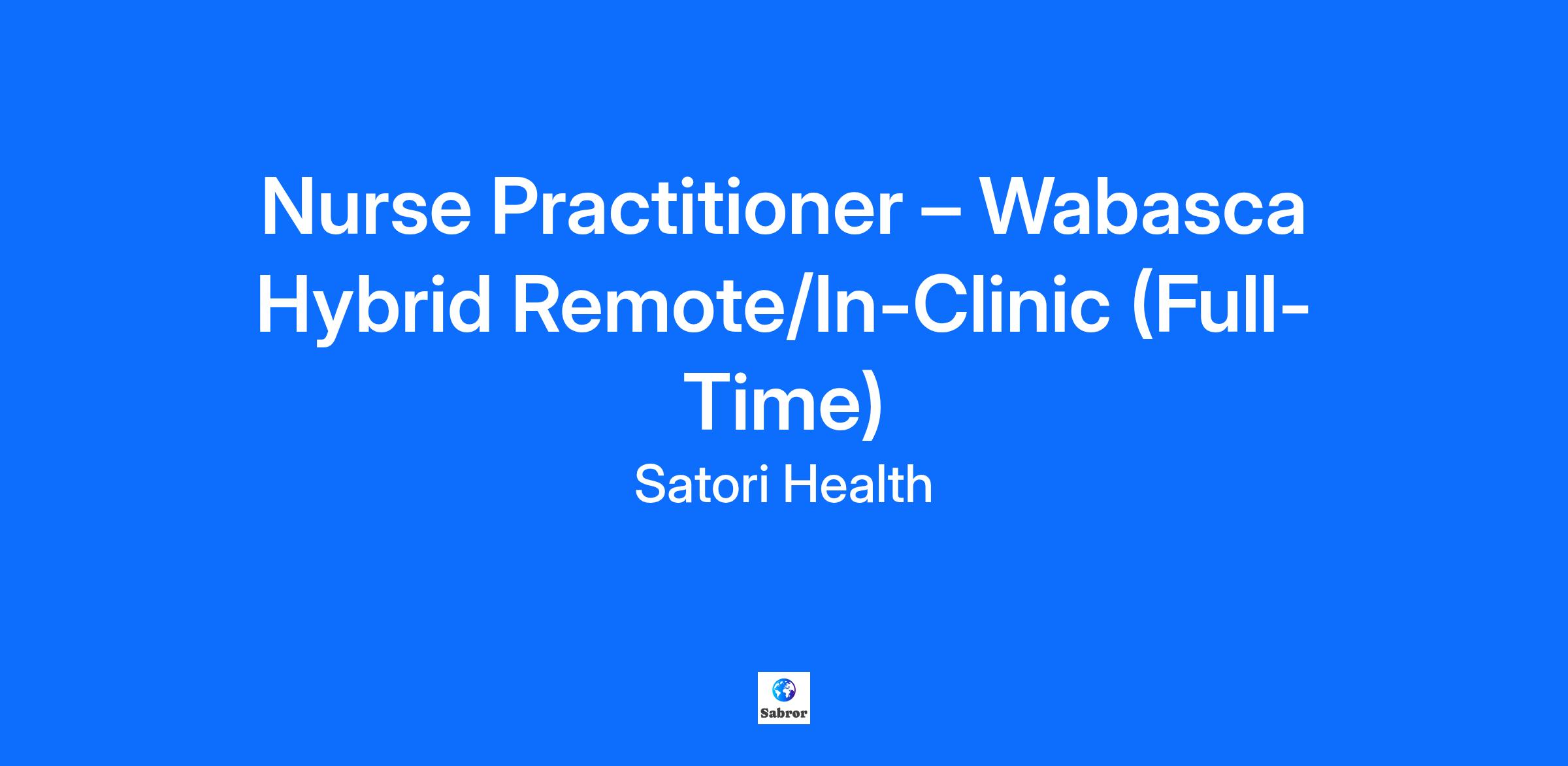 Nurse Practitioner – Wabasca Hybrid Remote/In-Clinic (Full-Time)

Satori Health

Sabror